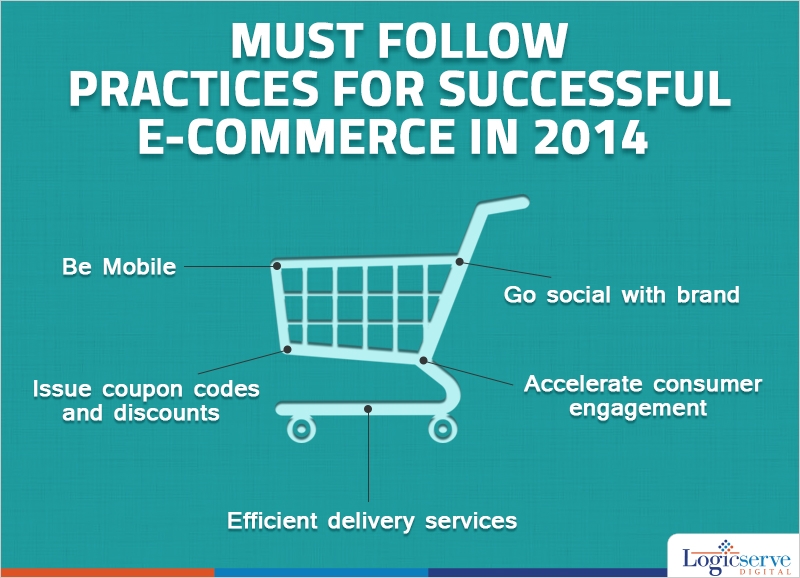 MUST FOLLOW PRACTICES FOR SUCCESSFUL E-COMMERCE IN 2014

Be Mobile

Go social with brand

Issue coupon codes and discounts

Accelerate consumer engagement

Efficient delivery services

Logicserve DIGITAL